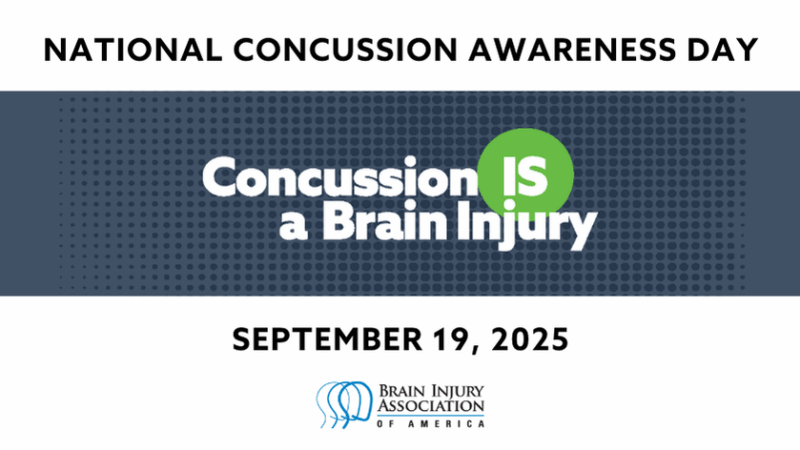 NATIONAL CONCUSSION AWARENESS DAY

Concussion IS a Brain Injury

SEPTEMBER 19, 2025

BRAIN INJURY ASSOCIATION OF AMERICA